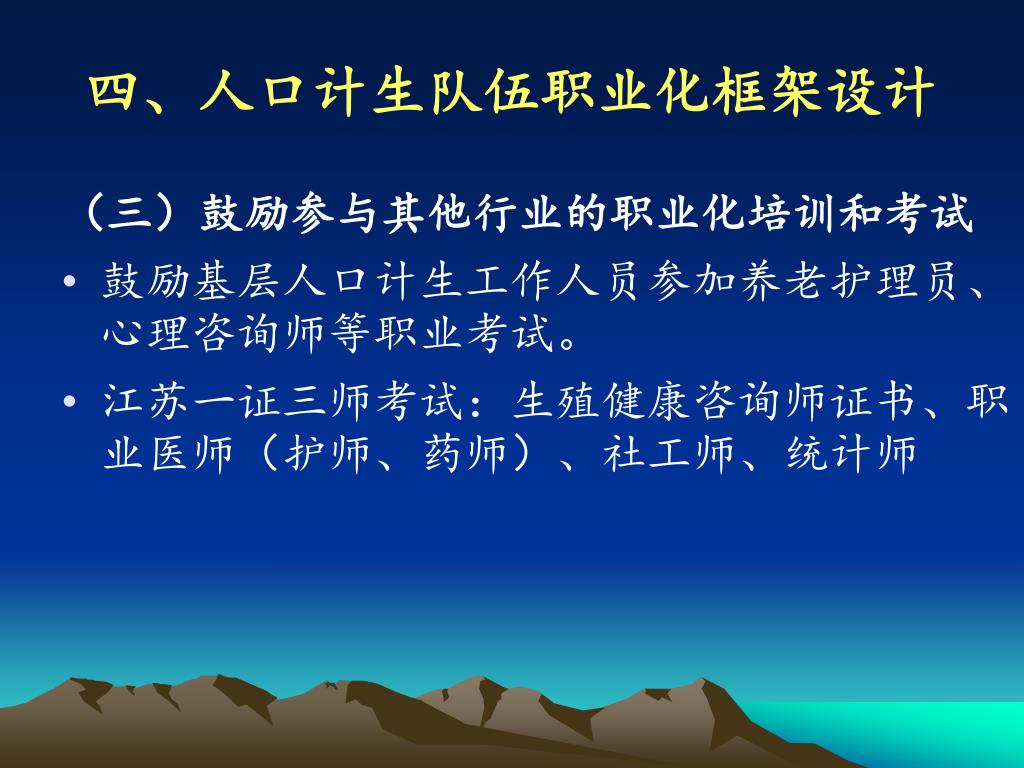 四、人口计生队伍职业化框架设计

（三）鼓励参与其他行业的职业化培训和考试

• 鼓励基层人口计生工作人员参加养老护理员、心理咨询师等职业考试。

• 江苏一证三师考试：生殖健康咨询师证书、职业医师（护师、药师）、社工师、统计师